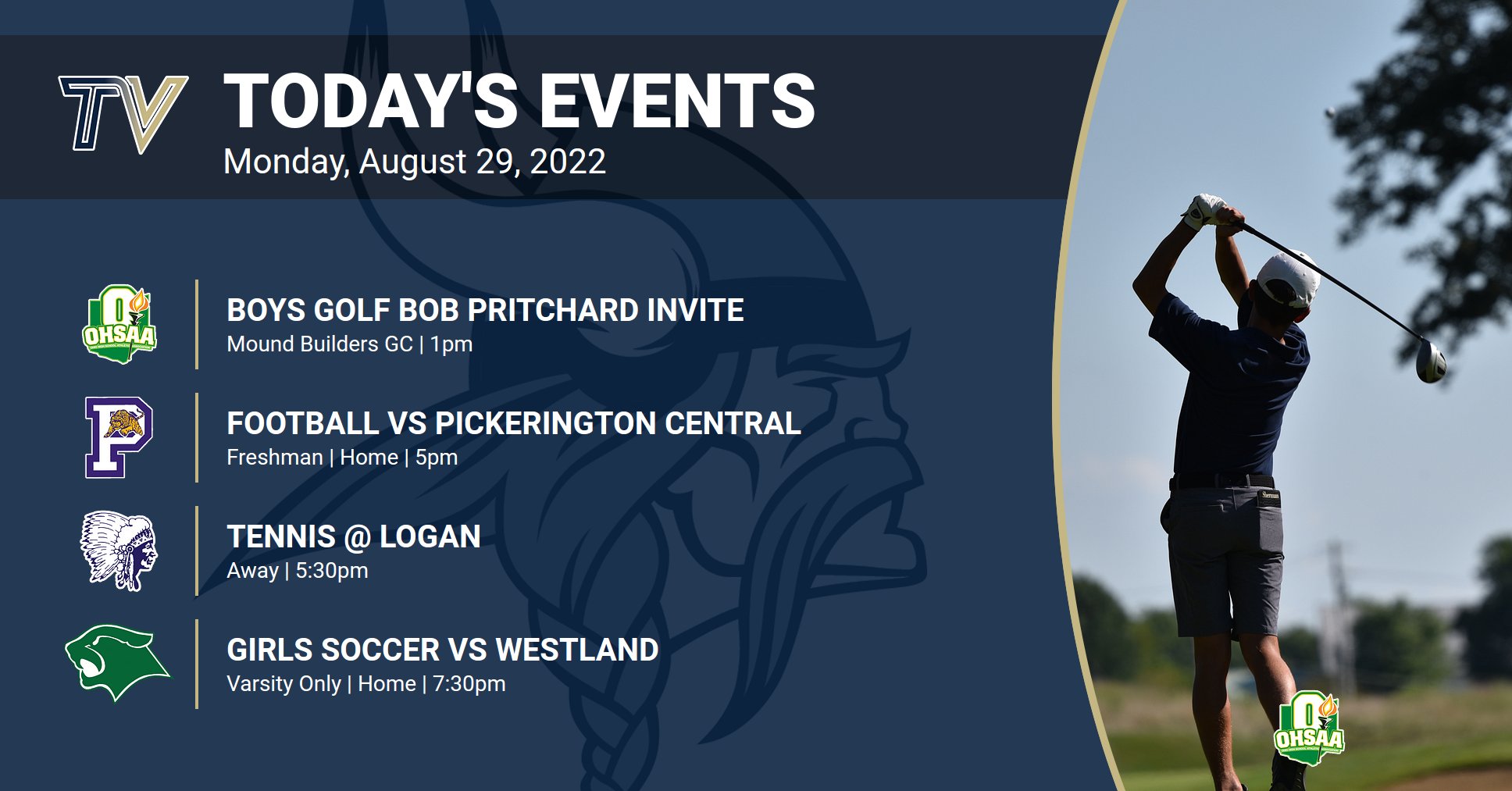 TV

TODAY'S EVENTS
Monday, August 29, 2022

OHSAA

BOYS GOLF BOB PRITCHARD INVITE
Mound Builders GC | 1pm

P

FOOTBALL VS PICKERINGTON CENTRAL
Freshman | Home | 5pm

TENNIS @ LOGAN
Away | 5:30pm

GIRLS SOCCER VS WESTLAND
Varsity Only | Home | 7:30pm

OHSAA